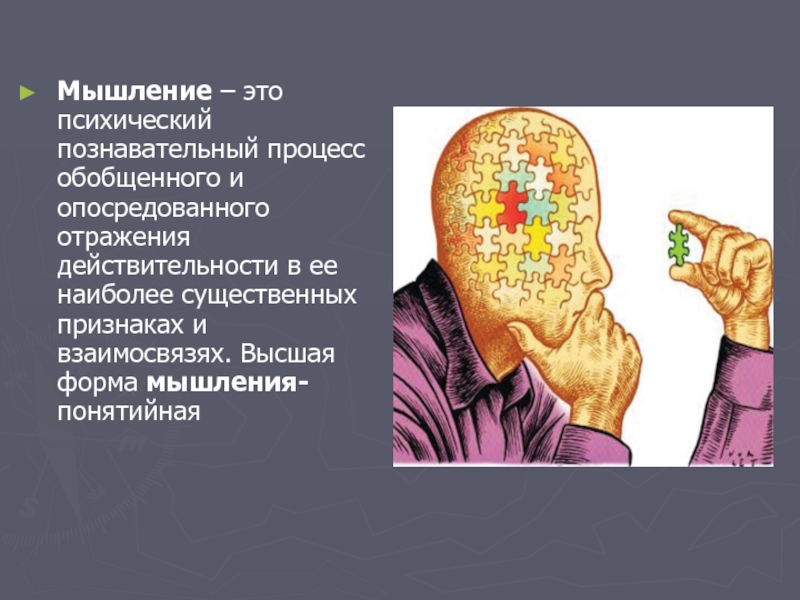 ► Мышление – это психический познавательный процесс обобщенного и опосредованного отражения действительности в ее наиболее существенных признаках и взаимосвязях. Высшая форма мышления- понятийная